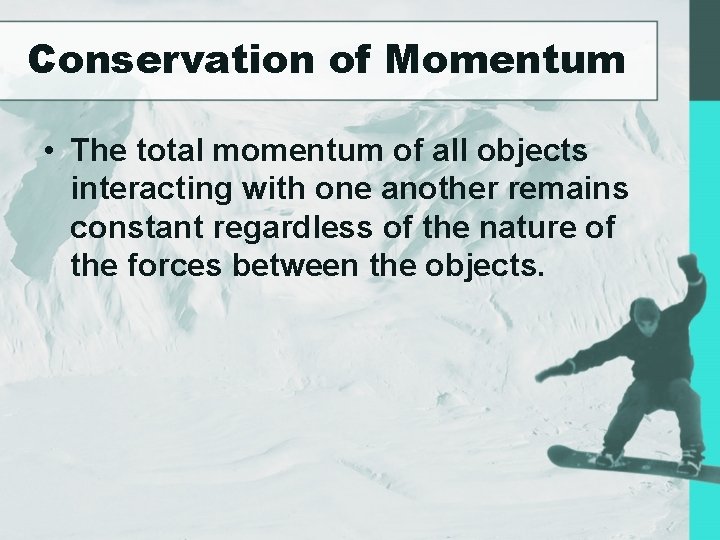 Conservation of Momentum

• The total momentum of all objects interacting with one another remains constant regardless of the nature of the forces between the objects.